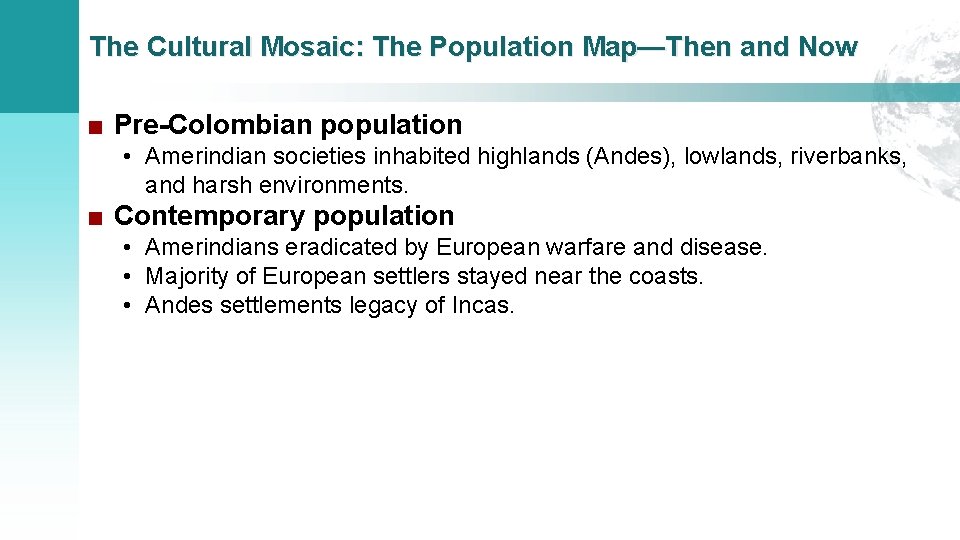 The Cultural Mosaic: The Population Map—Then and Now

■ Pre-Colombian population
• Amerindian societies inhabited highlands (Andes), lowlands, riverbanks, and harsh environments.

■ Contemporary population
• Amerindians eradicated by European warfare and disease.
• Majority of European settlers stayed near the coasts.
• Andes settlements legacy of Incas.